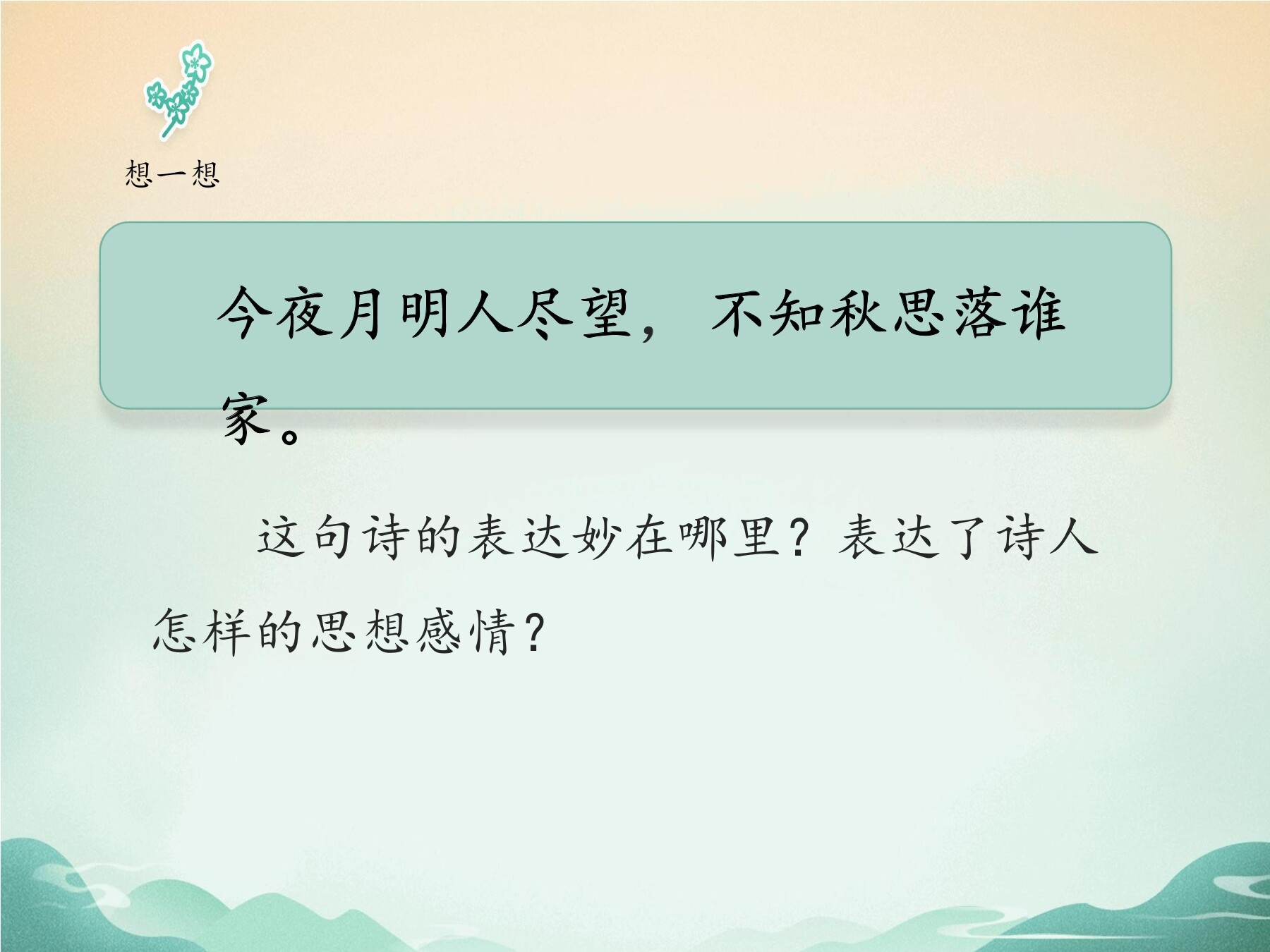 想一想

今夜月明人尽望，不知秋思落谁家。

这句诗的表达妙在哪里？表达了诗人怎样的思想感情？